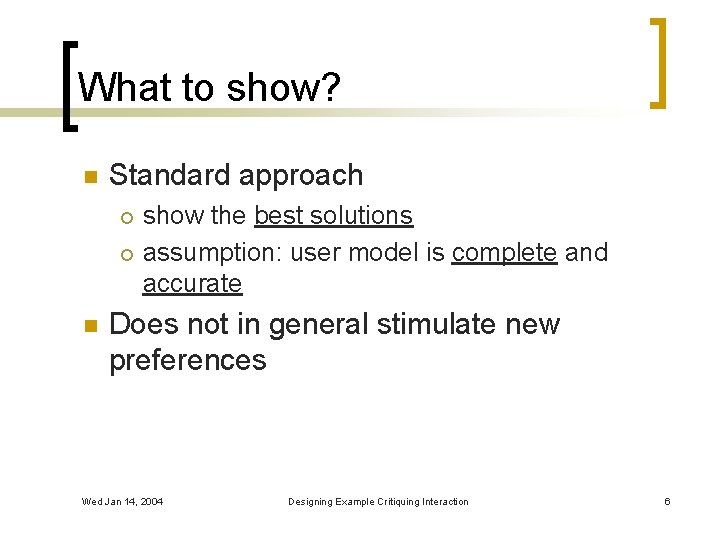 What to show?

Standard approach

show the best solutions

assumption: user model is complete and accurate

Does not in general stimulate new preferences

Wed Jan 14, 2004

Designing Example Critiquing Interaction

6